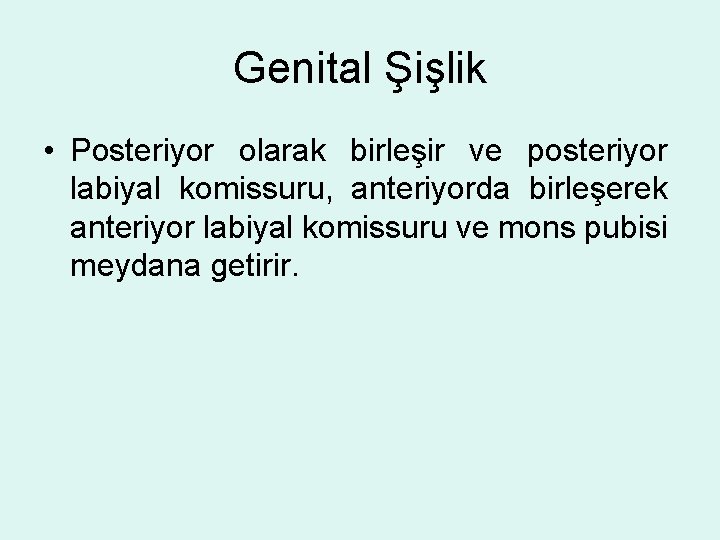 Genital Şişlik

• Posteriyor olarak birleşir ve posteriyor labiyal komissuru, anteriyorda birleşerek anteriyor labiyal komissuru ve mons pubisi meydana getirir.